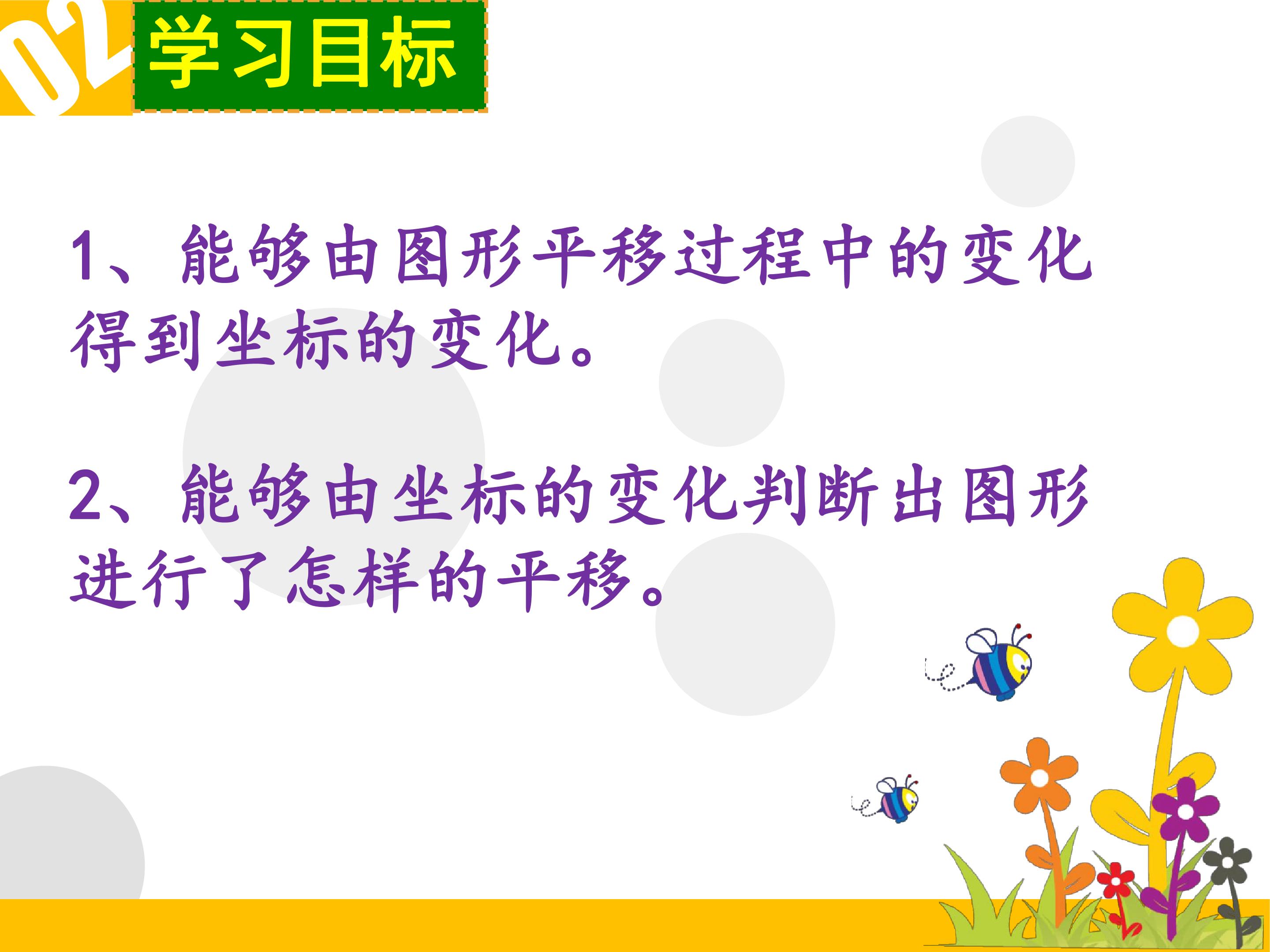 02

学习目标

1、能够由图形平移过程中的变化得到坐标的变化。

2、能够由坐标的变化判断出图形进行了怎样的平移。